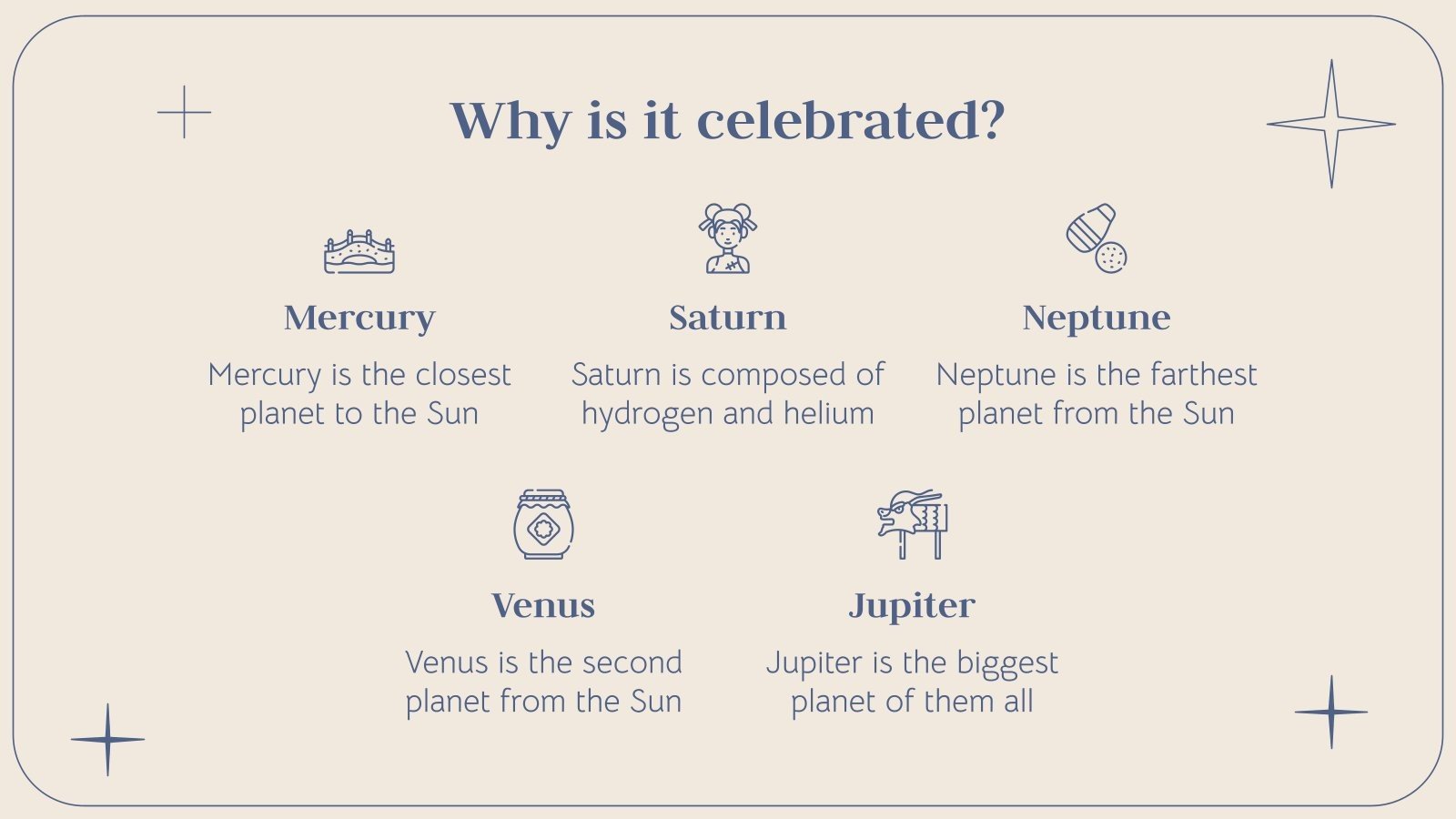 Why is it celebrated?

Mercury

Mercury is the closest planet to the Sun

Saturn

Saturn is composed of hydrogen and helium

Neptune

Neptune is the farthest planet from the Sun

Venus

Venus is the second planet from the Sun

Jupiter

Jupiter is the biggest planet of them all